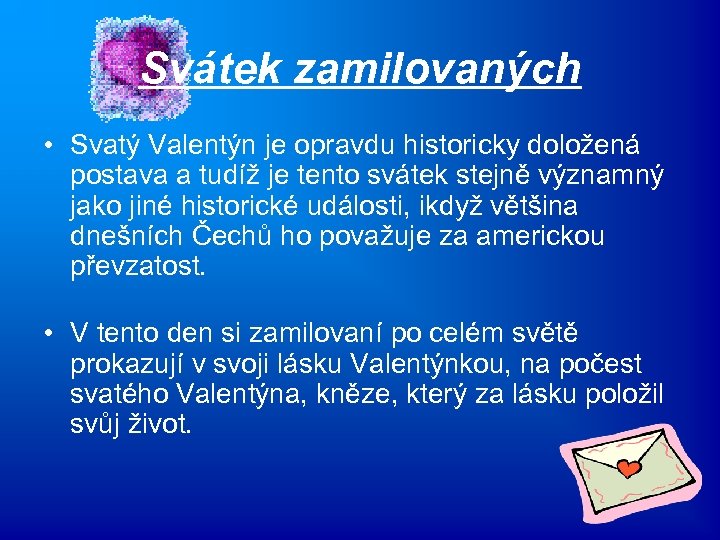 Svátek zamilovaných

• Svatý Valentýn je opravdu historicky doložená postava a tudíž je tento svátek stejně významný jako jiné historické události, ikdyž většina dnešních Čechů ho považuje za americkou převzatost.

• V tento den si zamilovaní po celém světě prokazují v svoji lásku Valentýnkou, na počest svatého Valentýna, kněze, který za lásku položil svůj život.